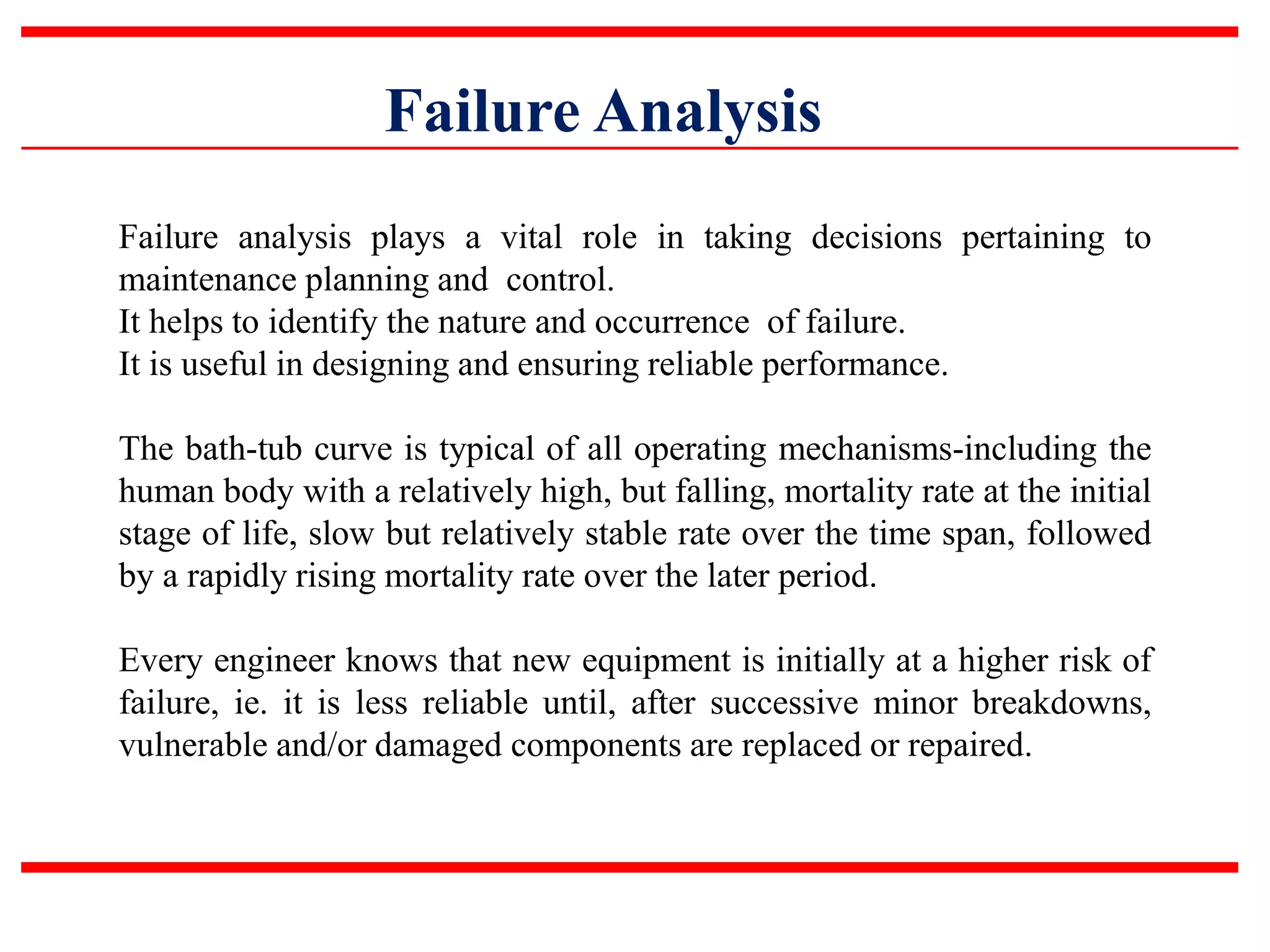 Failure Analysis

Failure analysis plays a vital role in taking decisions pertaining to maintenance planning and control.
It helps to identify the nature and occurrence of failure.
It is useful in designing and ensuring reliable performance.

The bath-tub curve is typical of all operating mechanisms-including the human body with a relatively high, but falling, mortality rate at the initial stage of life, slow but relatively stable rate over the time span, followed by a rapidly rising mortality rate over the later period.

Every engineer knows that new equipment is initially at a higher risk of failure, ie. it is less reliable until, after successive minor breakdowns, vulnerable and/or damaged components are replaced or repaired.